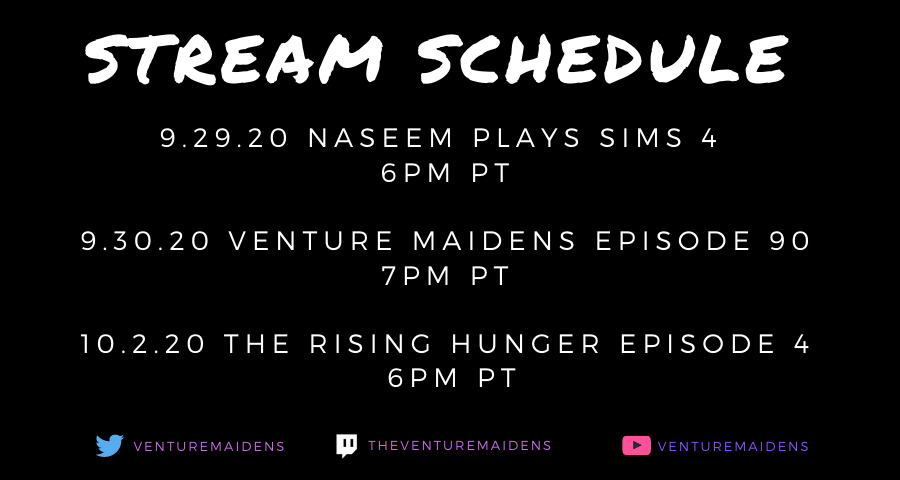 STREAM SCHEDULE

9.29.20 NASEEM PLAYS SIMS 4
6PM PT

9.30.20 VENTURE MAIDENS EPISODE 90
7PM PT

10.2.20 THE RISING HUNGER EPISODE 4
6PM PT

VENTUREMAIDENS
THEVENTUREMAIDENS
VENTUREMAIDENS